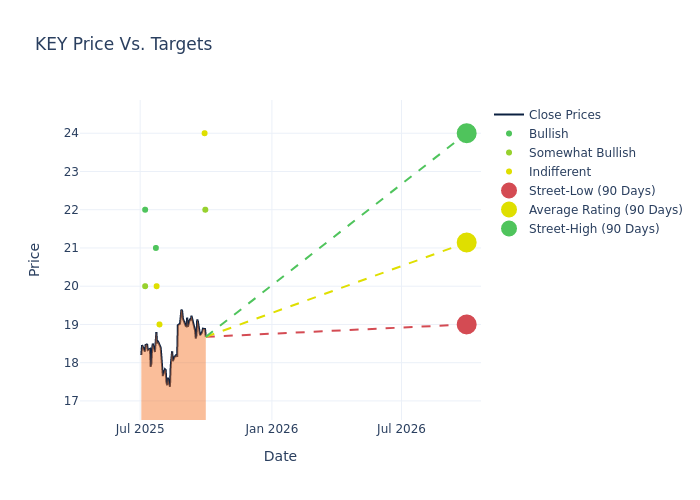 KEY Price Vs. Targets

Price

24
23
22
21
20
19
18
17

Jul 2025
Jan 2026
Jul 2026

Date

Close Prices
Bullish
Somewhat Bullish
Indifferent
Street-Low (90 Days)
Average Rating (90 Days)
Street-High (90 Days)